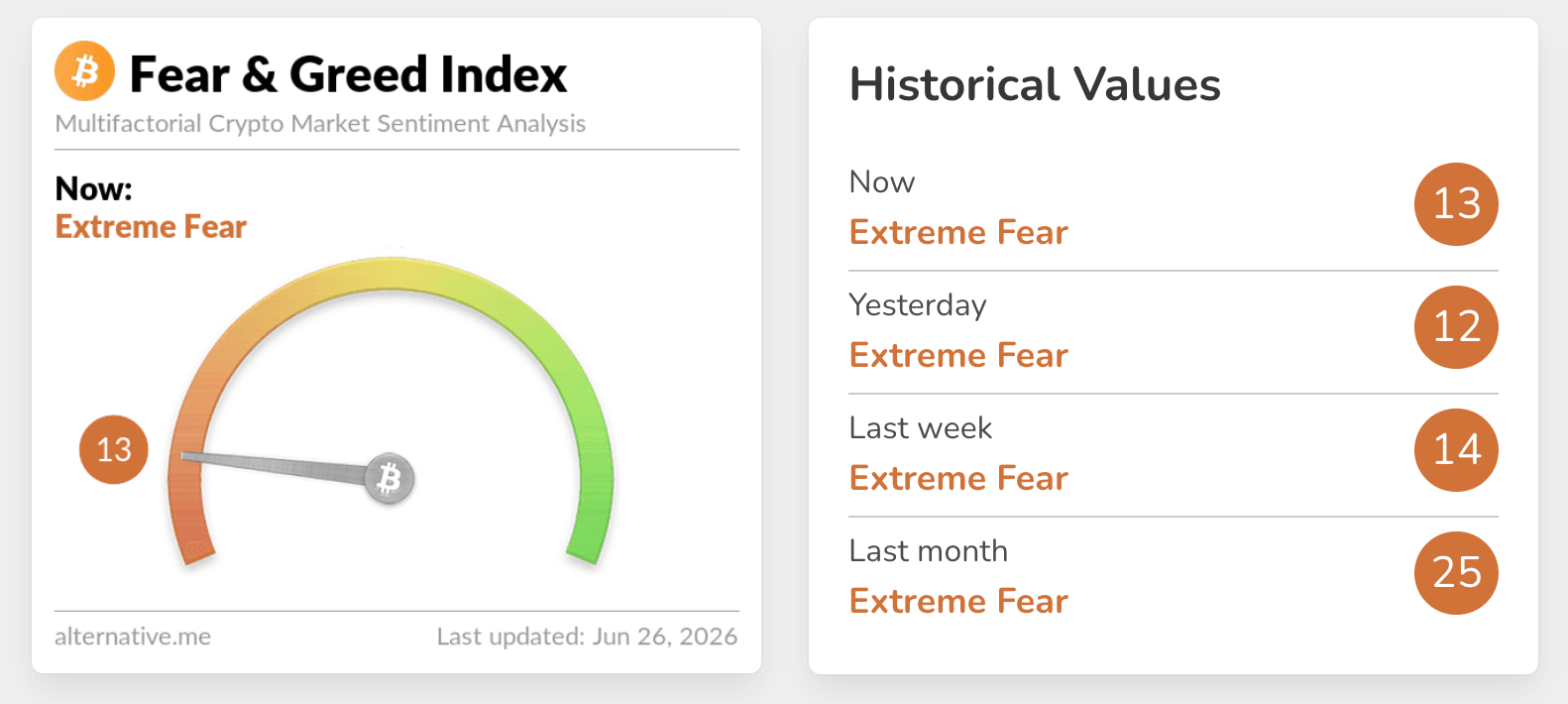 Fear & Greed Index
Multifactorial Crypto Market Sentiment Analysis

Now:
Extreme Fear

13

alternative.me
Last updated: Jun 26, 2026

Historical Values

Now
Extreme Fear
13

Yesterday
Extreme Fear
12

Last week
Extreme Fear
14

Last month
Extreme Fear
25